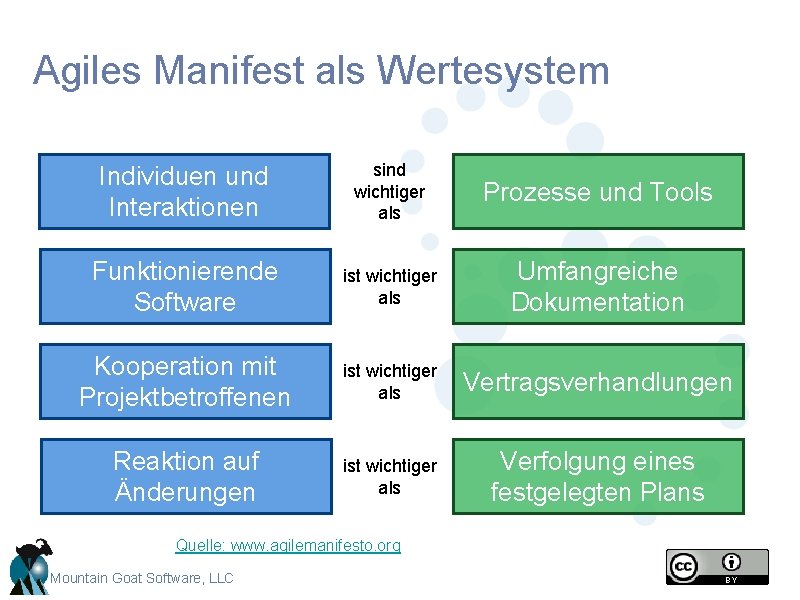 Agiles Manifest als Wertesystem

Individuen und Interaktionen

sind wichtiger als

Prozesse und Tools

Funktionierende Software

ist wichtiger als

Umfangreiche Dokumentation

Kooperation mit Projektbetroffenen

ist wichtiger als

Vertragsverhandlungen

Reaktion auf Änderungen

ist wichtiger als

Verfolgung eines festgelegten Plans

Quelle: www.agilemanifesto.org

Mountain Goat Software, LLC

cc BY